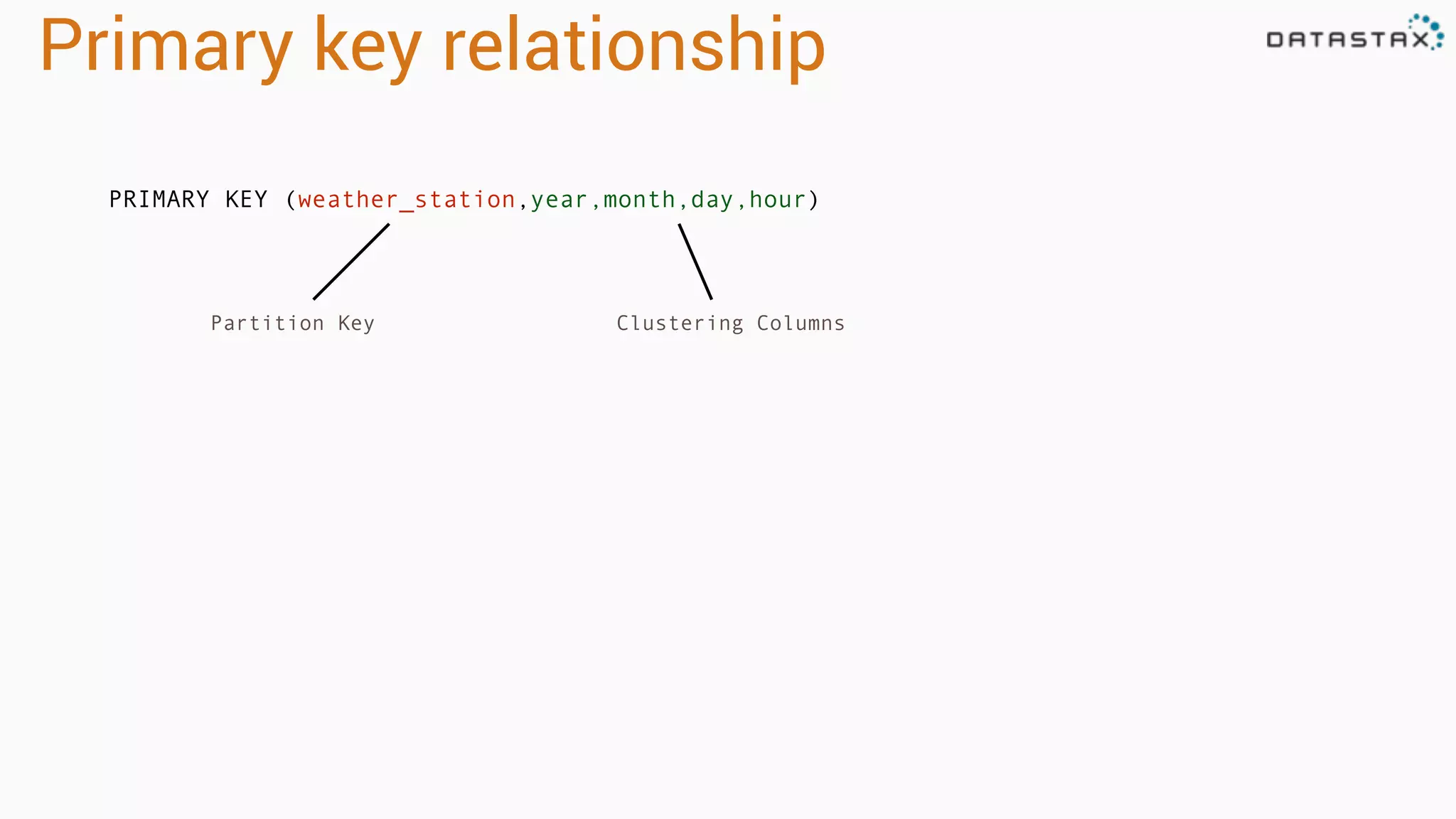 Primary key relationship

DATASTAX

PRIMARY KEY (weather_station,year,month,day,hour)

Partition Key

Clustering Columns